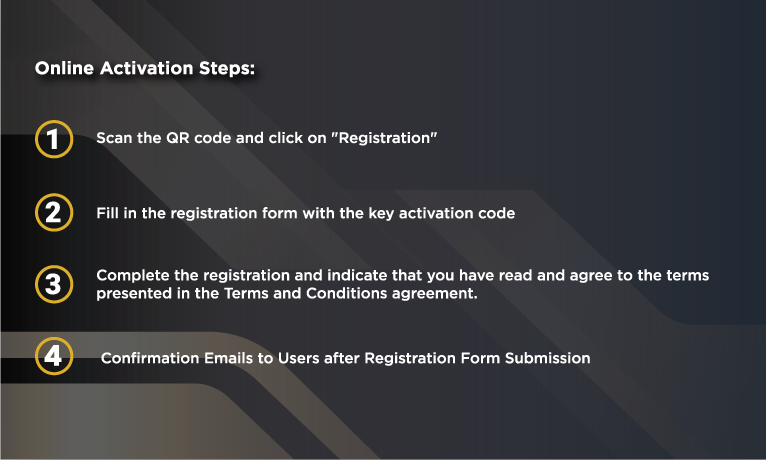 Online Activation Steps:

1 Scan the QR code and click on "Registration"

2 Fill in the registration form with the key activation code

3 Complete the registration and indicate that you have read and agree to the terms presented in the Terms and Conditions agreement.

4 Confirmation Emails to Users after Registration Form Submission